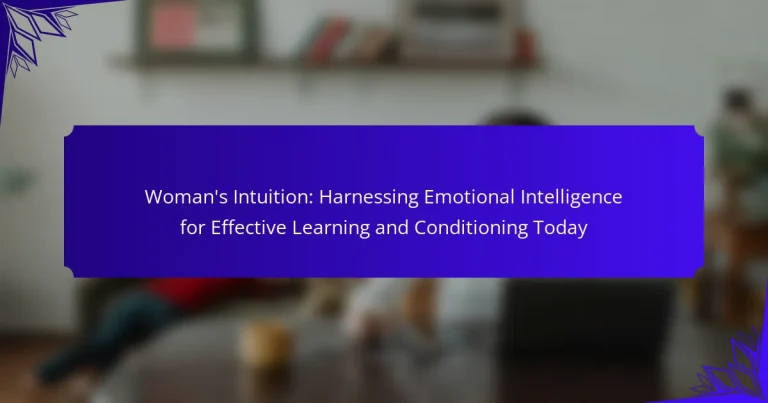 Woman's Intuition: Harnessing Emotional Intelligence for Effective Learning and Conditioning Today